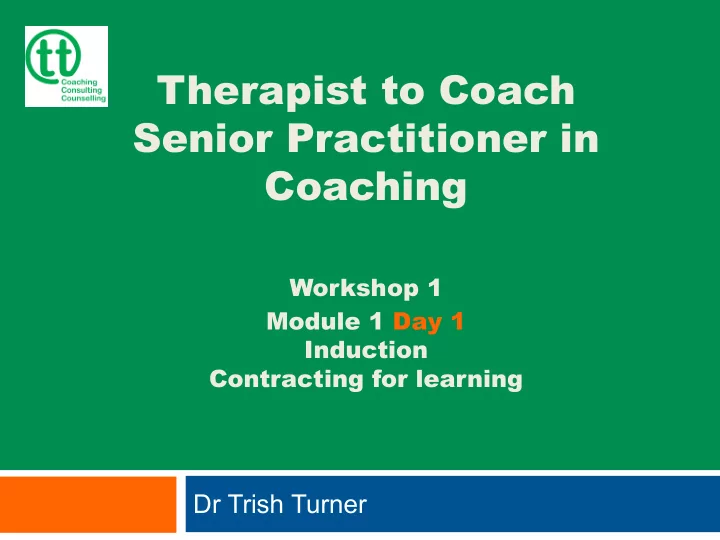 tt
Coaching
Consulting
Counselling

Therapist to Coach Senior Practitioner in Coaching

Workshop 1
Module 1 Day 1
Induction
Contracting for learning

Dr Trish Turner